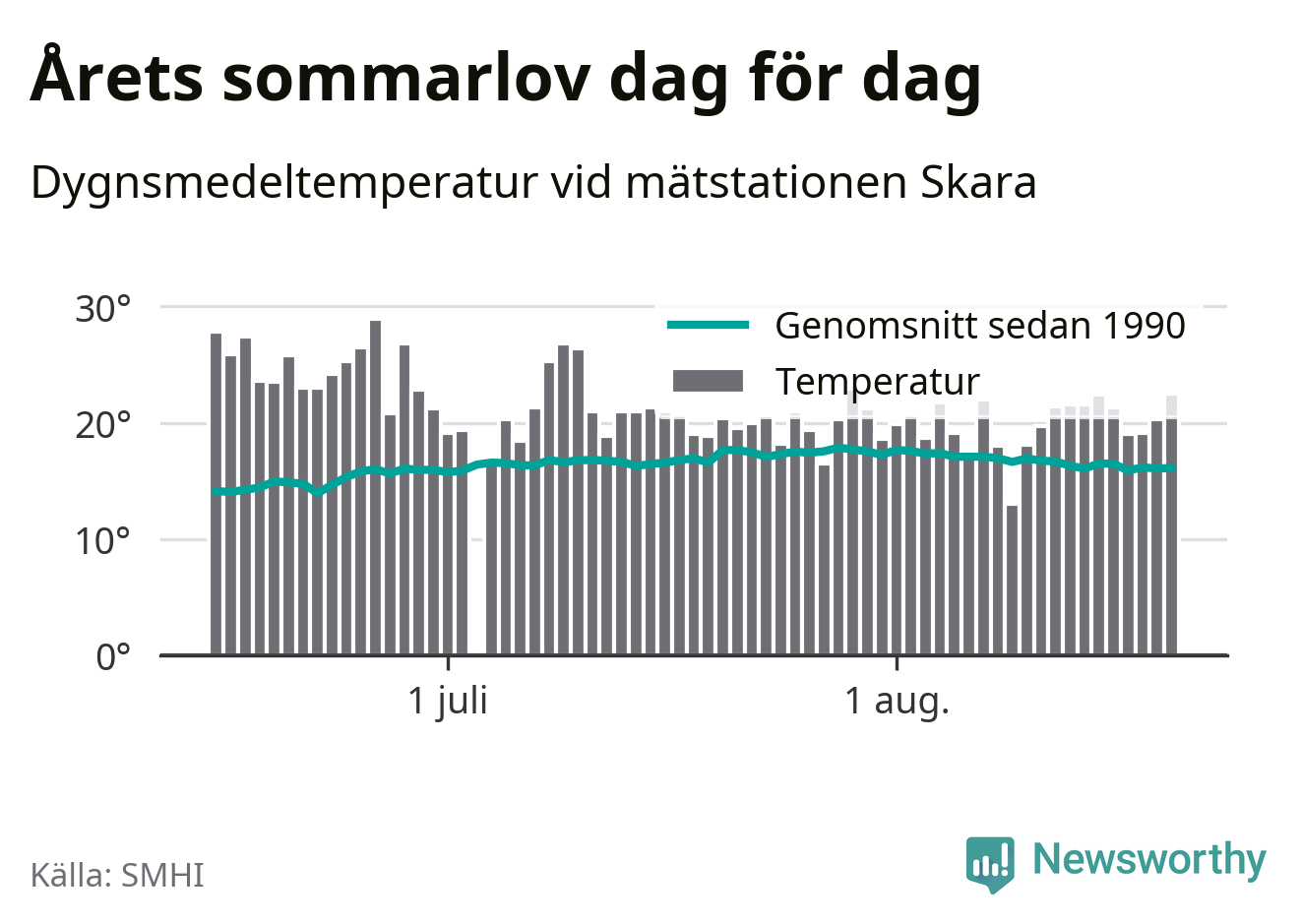 Årets sommarlov dag för dag

Dygnsmedeltemperatur vid mätstationen Skara

30°
20°
10°
0°

Genomsnitt sedan 1990
Temperatur

1 juli
1 aug.

Källa: SMHI

Newsworthy